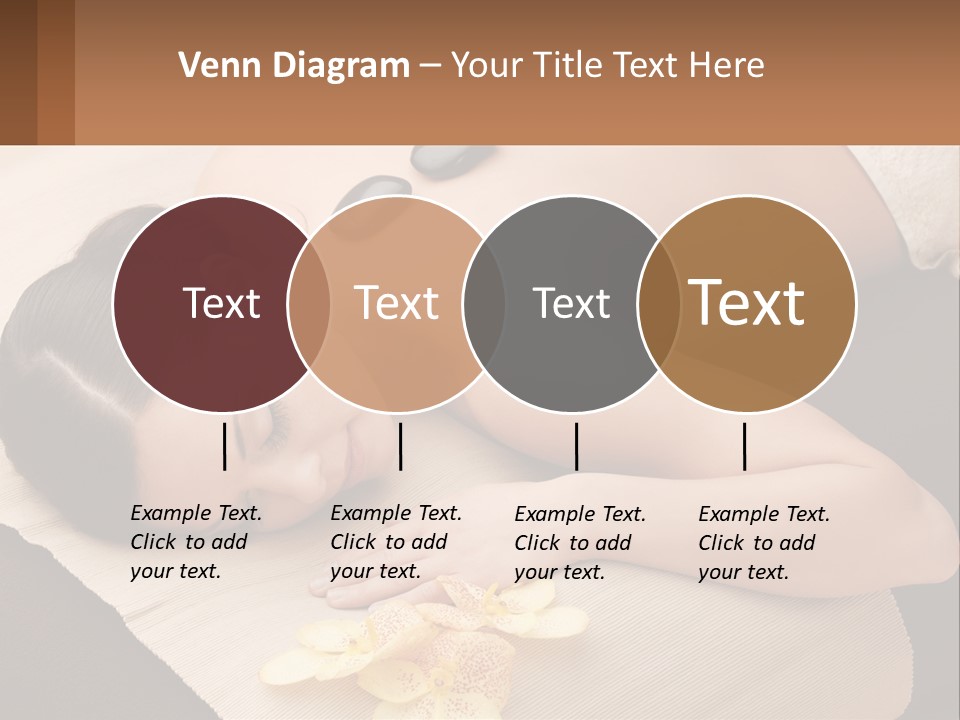 Venn Diagram – Your Title Text Here

Text

Text

Text

Text

Example Text. Click to add your text.

Example Text. Click to add your text.

Example Text. Click to add your text.

Example Text. Click to add your text.